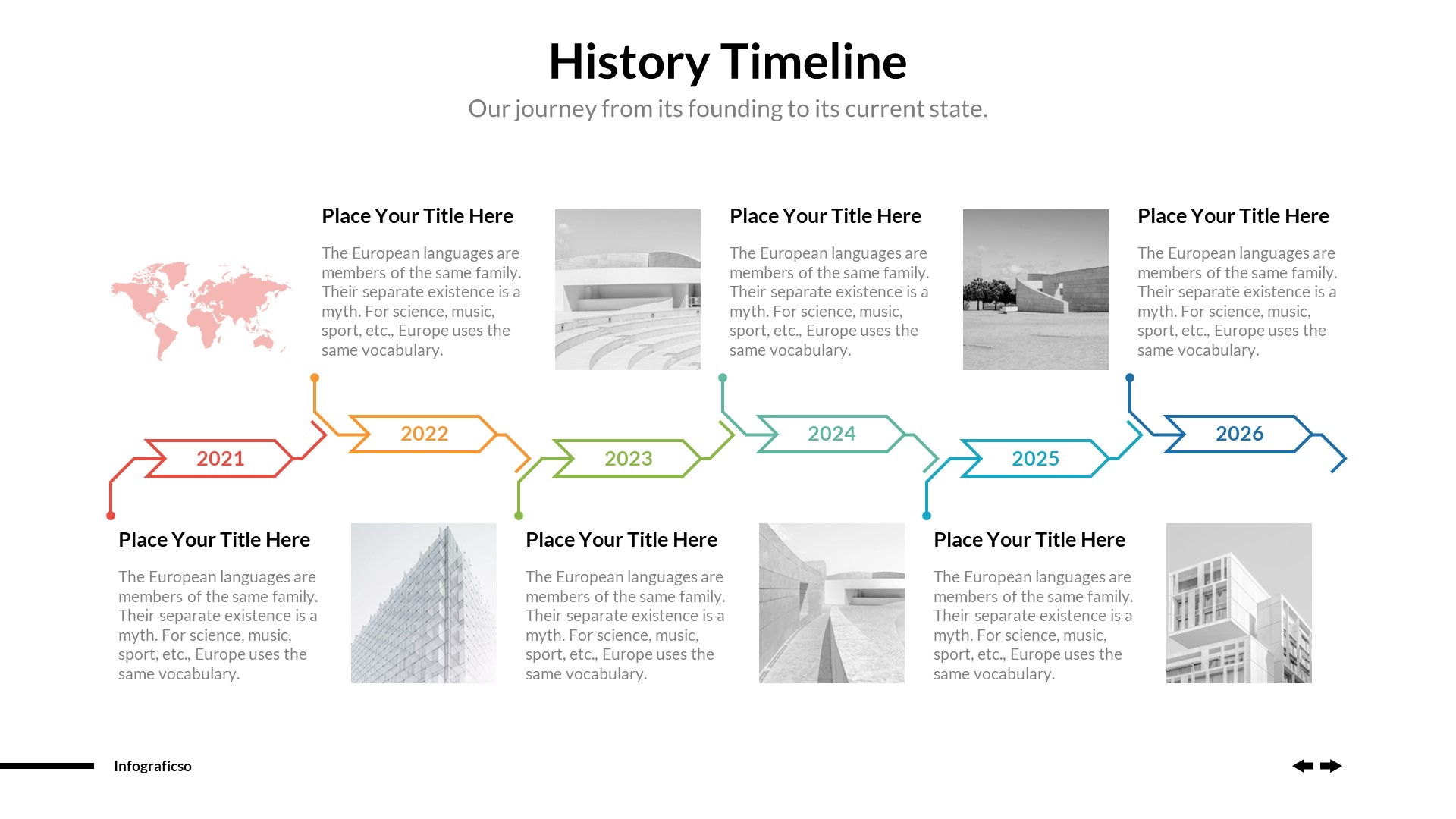 History Timeline

Our journey from its founding to its current state.

Place Your Title Here

The European languages are members of the same family. Their separate existence is a myth. For science, music, sport, etc., Europe uses the same vocabulary.

Place Your Title Here

The European languages are members of the same family. Their separate existence is a myth. For science, music, sport, etc., Europe uses the same vocabulary.

Place Your Title Here

The European languages are members of the same family. Their separate existence is a myth. For science, music, sport, etc., Europe uses the same vocabulary.

2021

2022

2023

2024

2025

2026

Place Your Title Here

The European languages are members of the same family. Their separate existence is a myth. For science, music, sport, etc., Europe uses the same vocabulary.

Place Your Title Here

The European languages are members of the same family. Their separate existence is a myth. For science, music, sport, etc., Europe uses the same vocabulary.

Place Your Title Here

The European languages are members of the same family. Their separate existence is a myth. For science, music, sport, etc., Europe uses the same vocabulary.

Infograficso